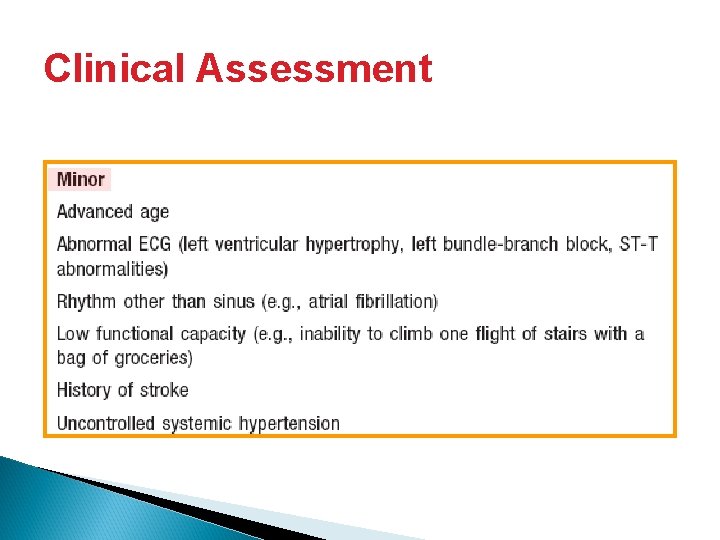 Clinical Assessment

Minor

Advanced age

Abnormal ECG (left ventricular hypertrophy, left bundle-branch block, ST-T abnormalities)

Rhythm other than sinus (e.g., atrial fibrillation)

Low functional capacity (e.g., inability to climb one flight of stairs with a bag of groceries)

History of stroke

Uncontrolled systemic hypertension